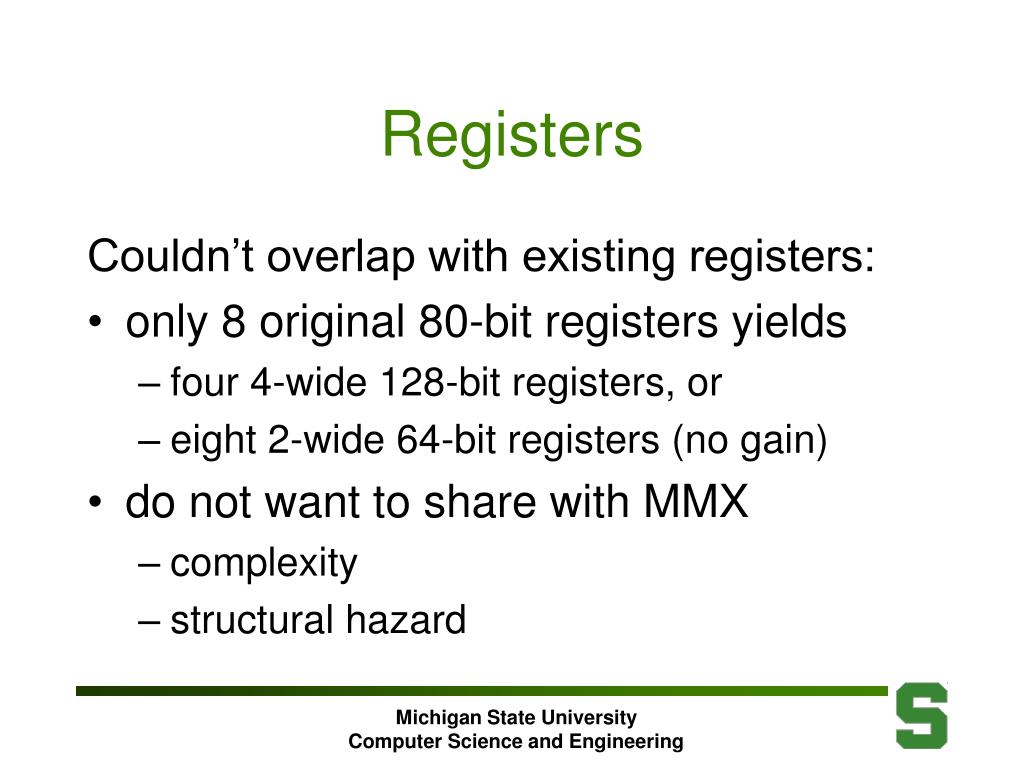 Registers

Couldn’t overlap with existing registers:

• only 8 original 80-bit registers yields
– four 4-wide 128-bit registers, or
– eight 2-wide 64-bit registers (no gain)

• do not want to share with MMX
– complexity
– structural hazard

Michigan State University
Computer Science and Engineering

S